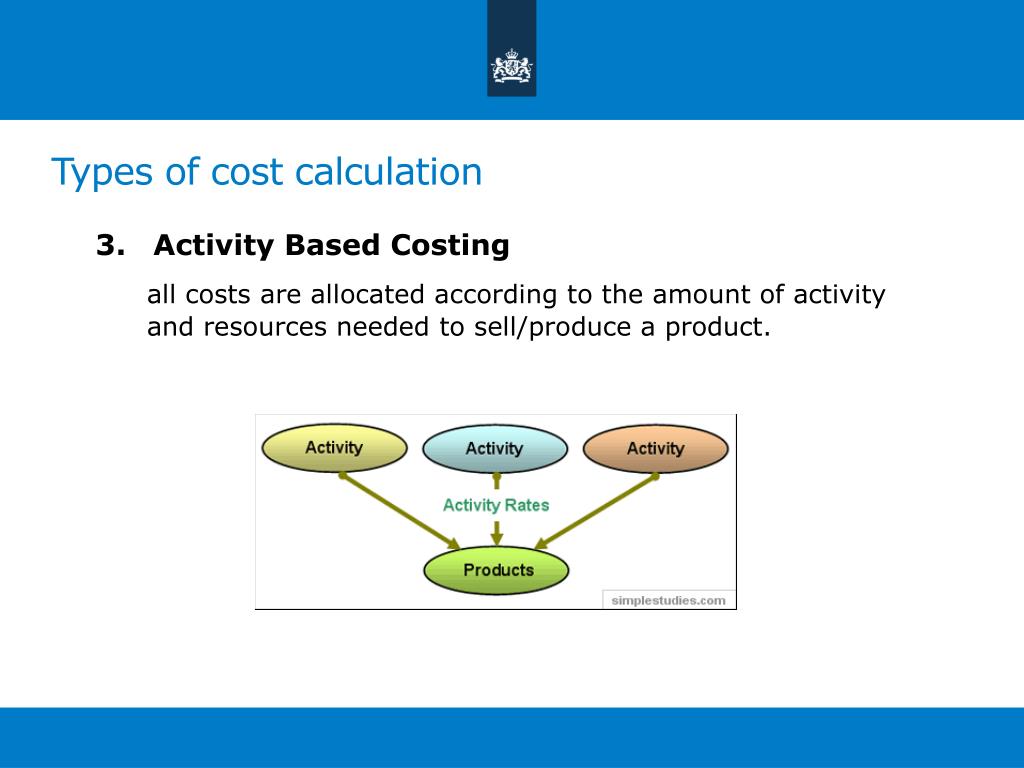 Types of cost calculation

3. Activity Based Costing

all costs are allocated according to the amount of activity and resources needed to sell/produce a product.

Activity

Activity

Activity

Activity Rates

Products

simplestudies.com